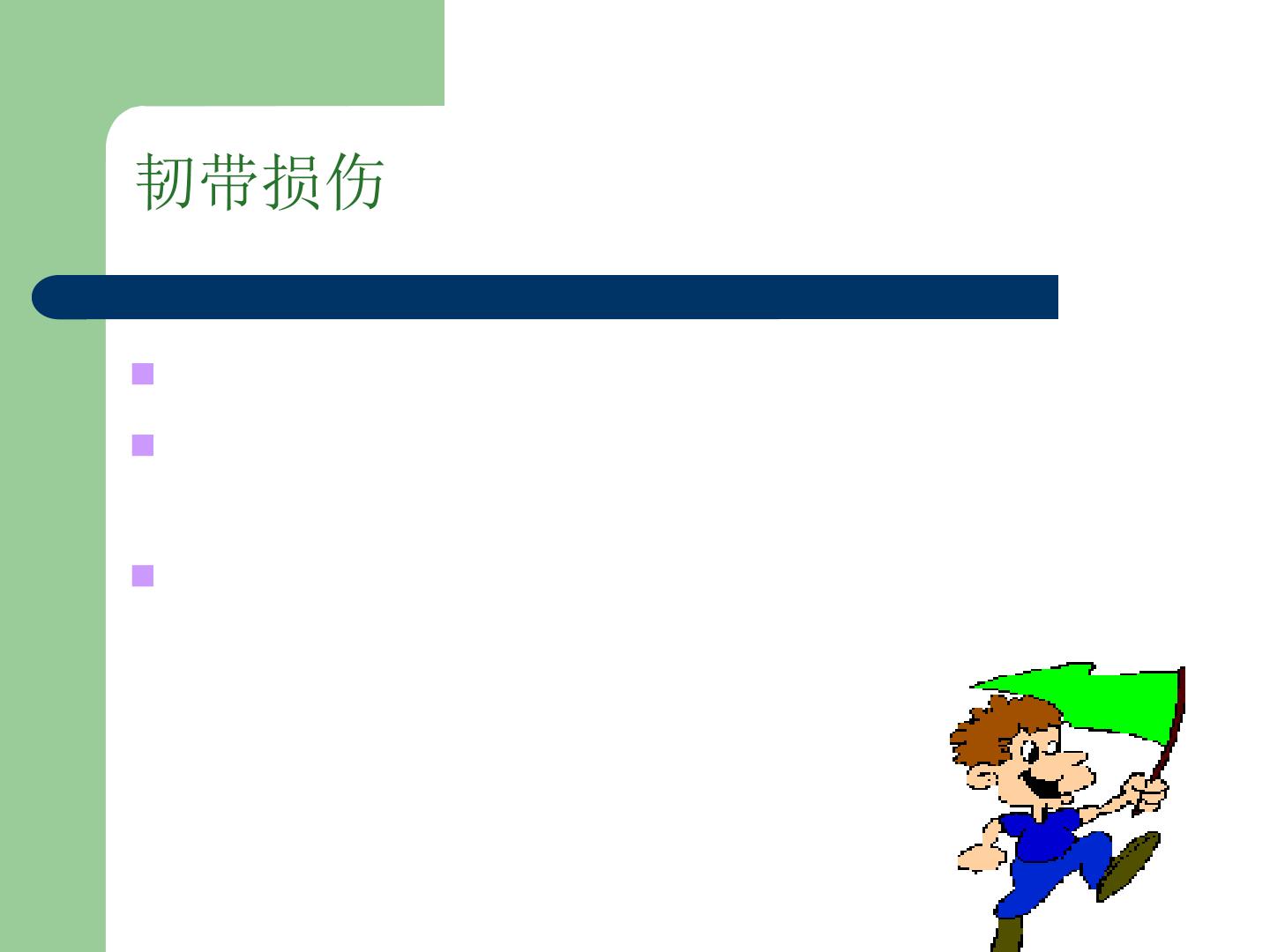 韧带损伤